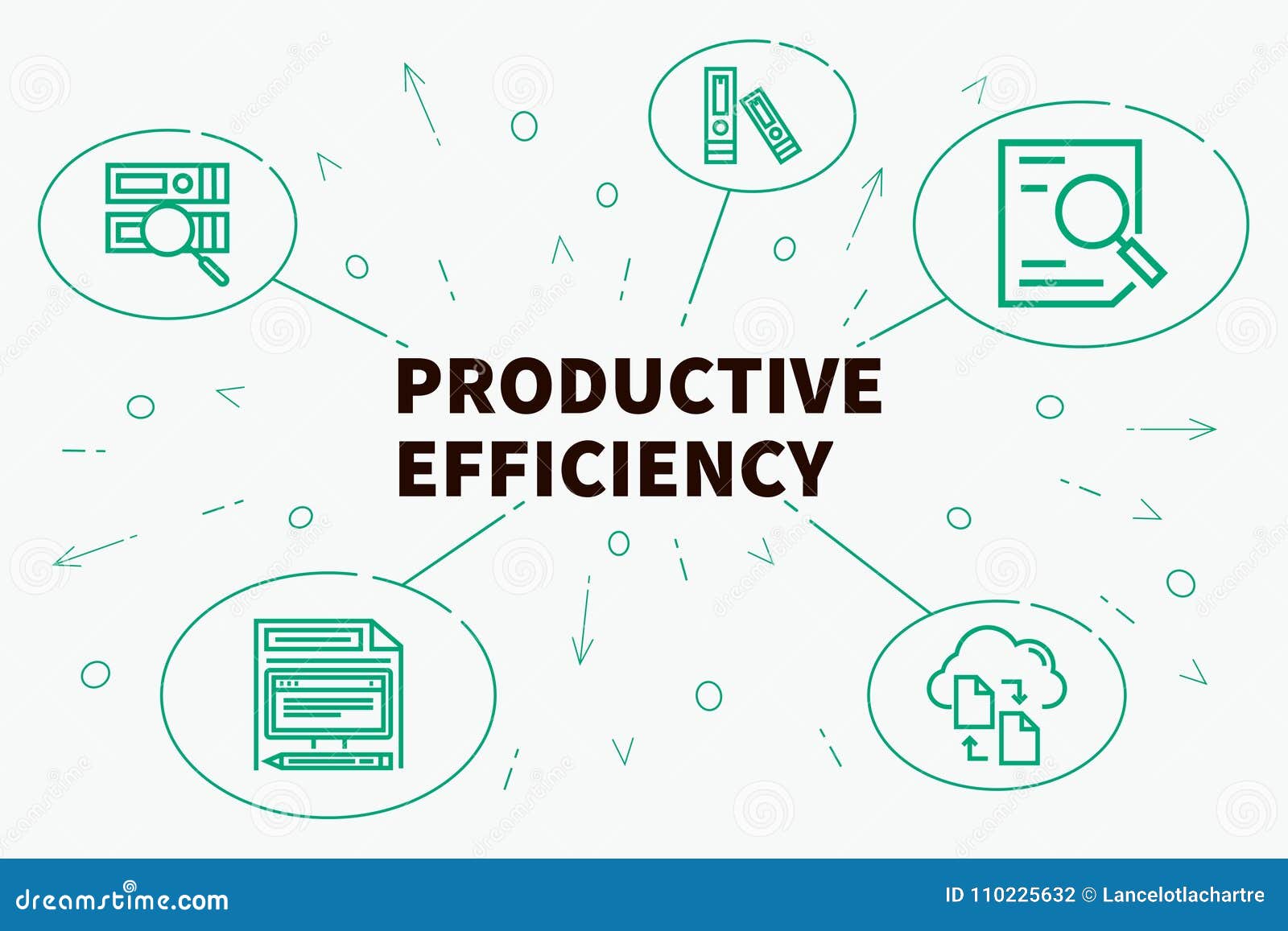 PRODUCTIVE EFFICIENCY

dreamstime.com

ID 110225632 © Lancelotlachartre